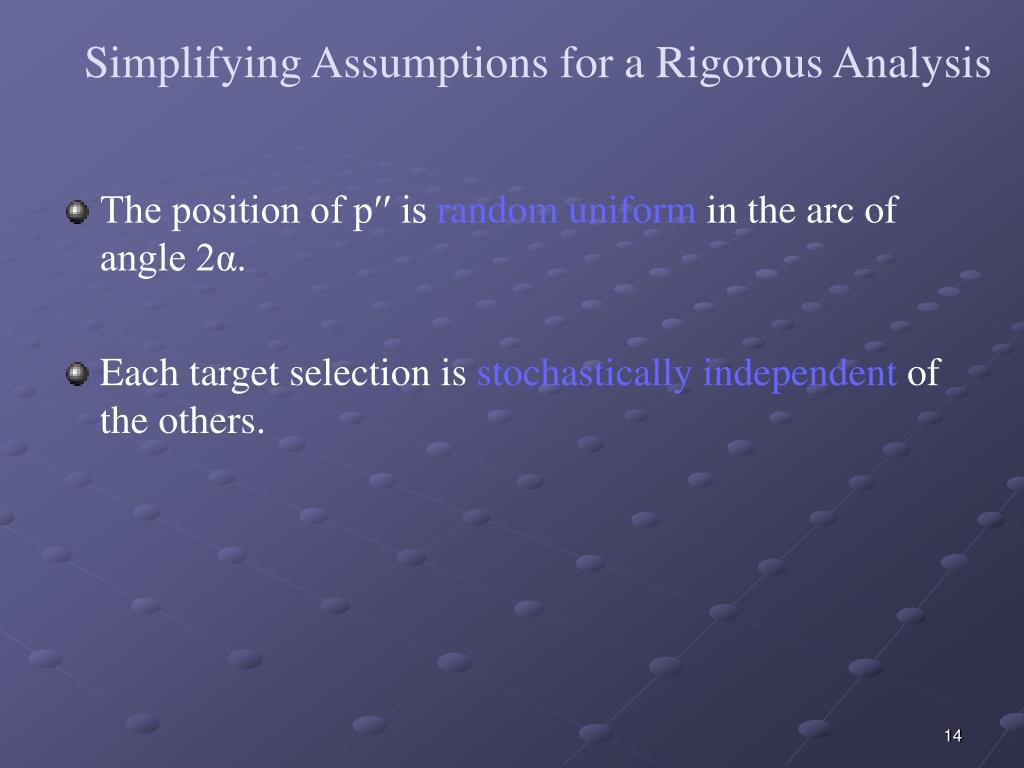 Simplifying Assumptions for a Rigorous Analysis

The position of p″ is random uniform in the arc of angle 2α.

Each target selection is stochastically independent of the others.

14